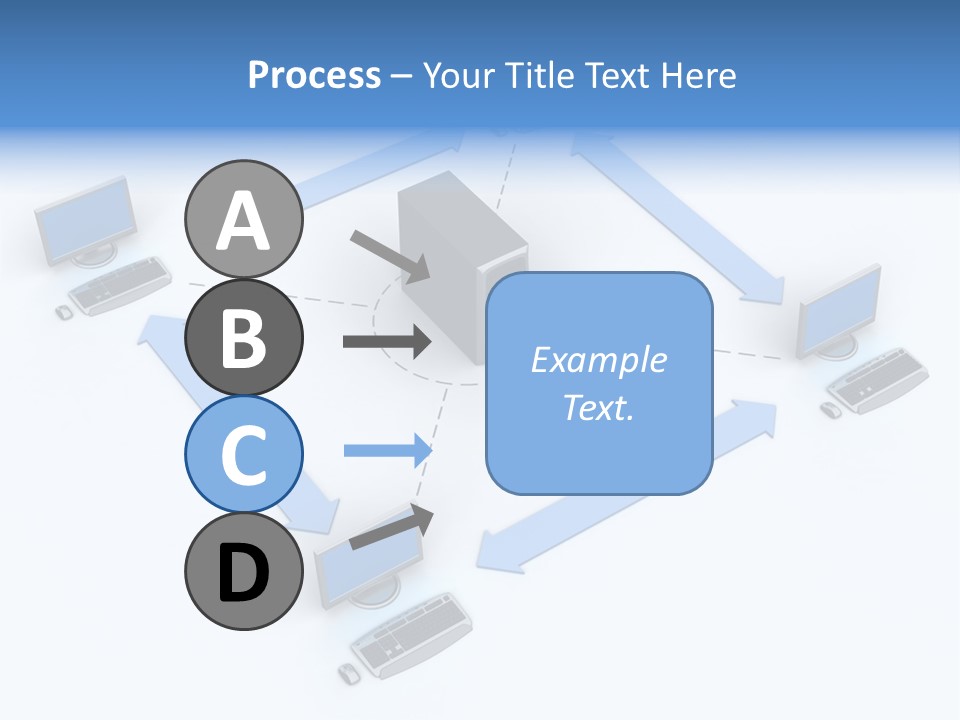 Process – Your Title Text Here

A

B

C

D

Example Text.